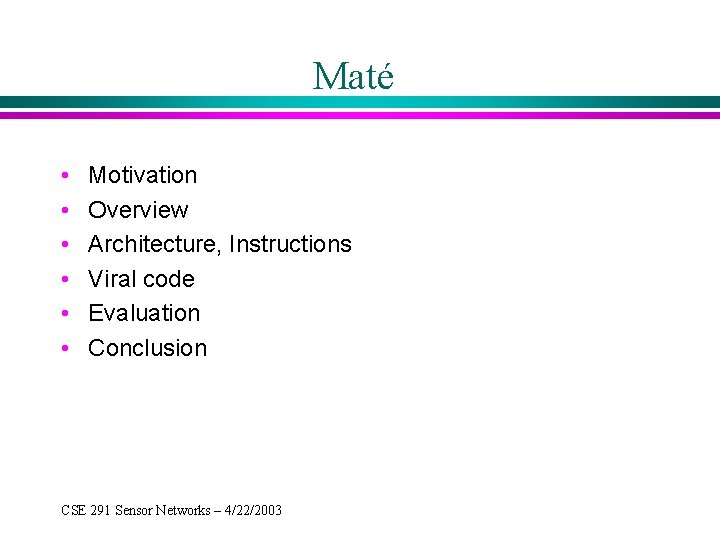 Maté

• Motivation
• Overview
• Architecture, Instructions
• Viral code
• Evaluation
• Conclusion

CSE 291 Sensor Networks – 4/22/2003